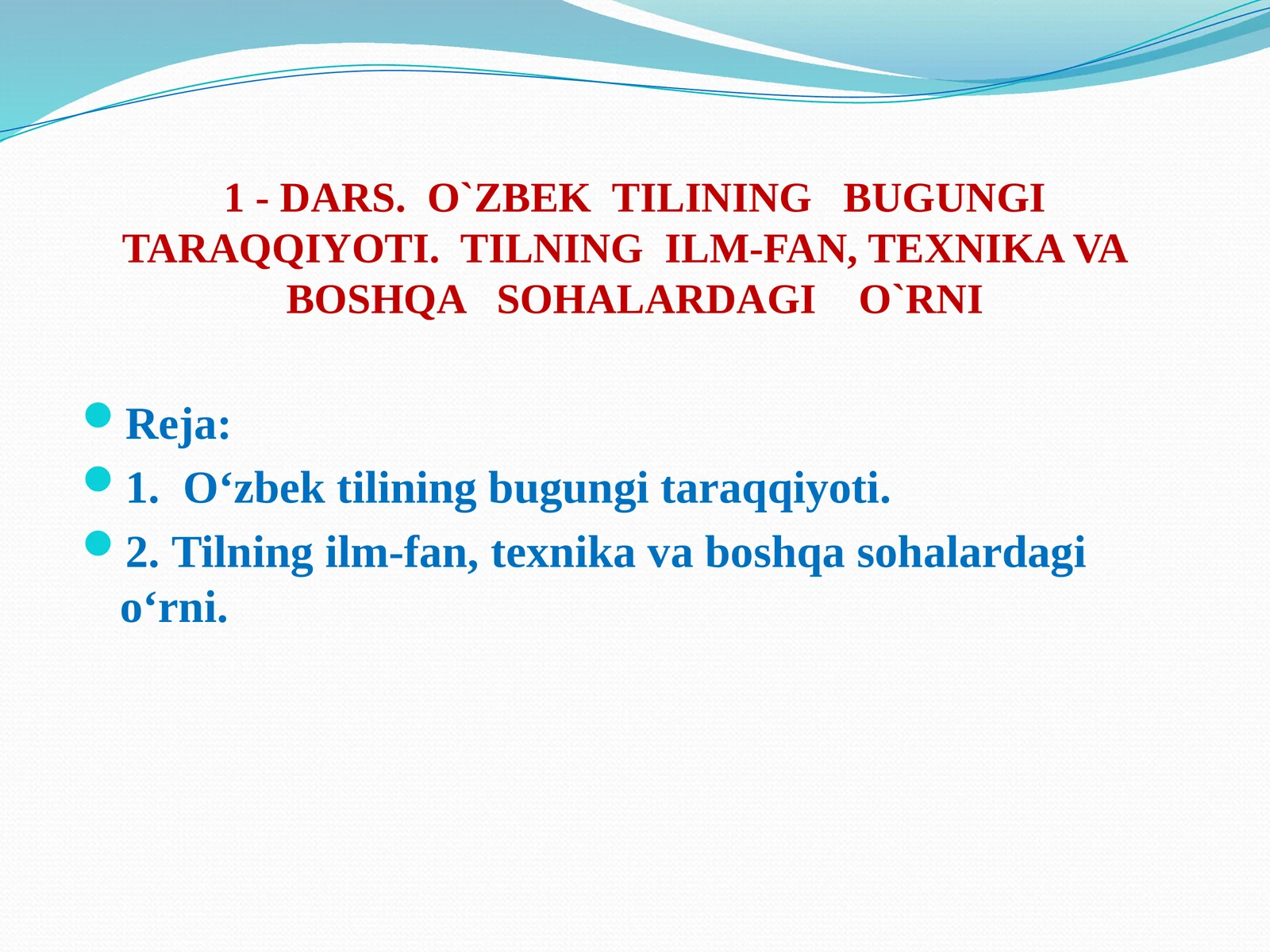 1 - DARS. O`ZBEK TILINING BUGUNGI TARAQQIYOTI. TILNING ILM-FAN, TEXNIKA VA BOSHQA SOHALARDAGI O`RNI

Reja:

1. O‘zbek tilining bugungi taraqqiyoti.

2. Tilning ilm-fan, texnika va boshqa sohalardagi o‘rni.